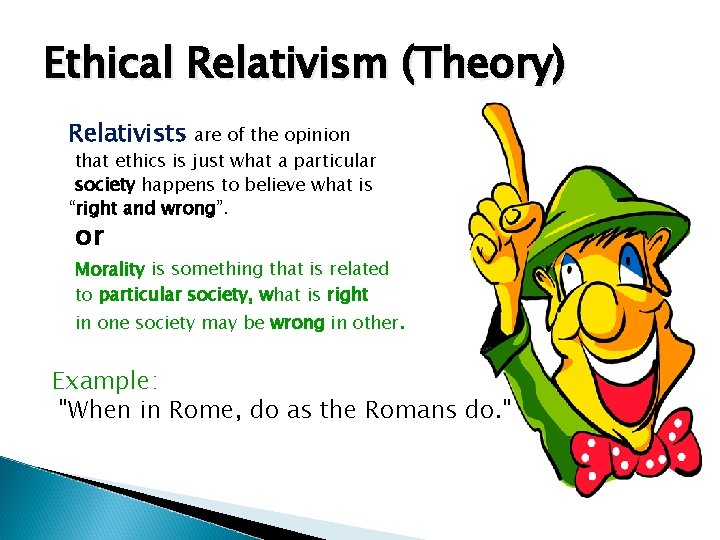 Ethical Relativism (Theory)

Relativists are of the opinion that ethics is just what a particular society happens to believe what is "right and wrong".

or

Morality is something that is related to particular society, what is right in one society may be wrong in other.

Example:
"When in Rome, do as the Romans do."